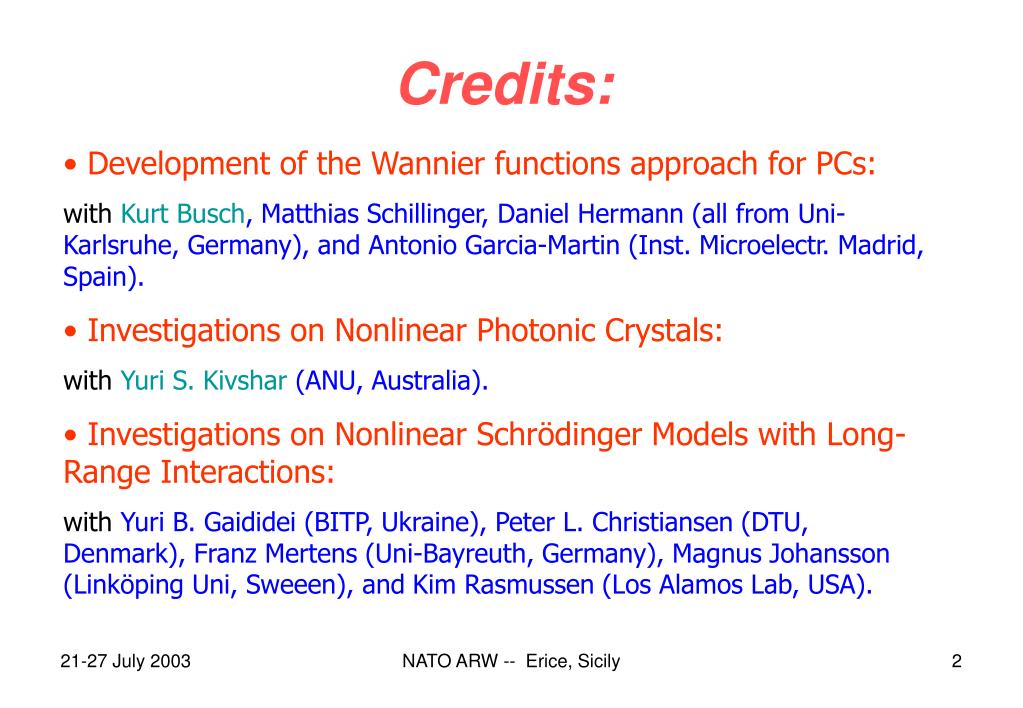 Credits:

• Development of the Wannier functions approach for PCs:

with Kurt Busch, Matthias Schillinger, Daniel Hermann (all from Uni-Karlsruhe, Germany), and Antonio Garcia-Martin (Inst. Microelectr. Madrid, Spain).

• Investigations on Nonlinear Photonic Crystals:

with Yuri S. Kivshar (ANU, Australia).

• Investigations on Nonlinear Schrödinger Models with Long-Range Interactions:

with Yuri B. Gaididei (BITP, Ukraine), Peter L. Christiansen (DTU, Denmark), Franz Mertens (Uni-Bayreuth, Germany), Magnus Johansson (Linköping Uni, Sweeen), and Kim Rasmussen (Los Alamos Lab, USA).

21-27 July 2003

NATO ARW -- Erice, Sicily

2